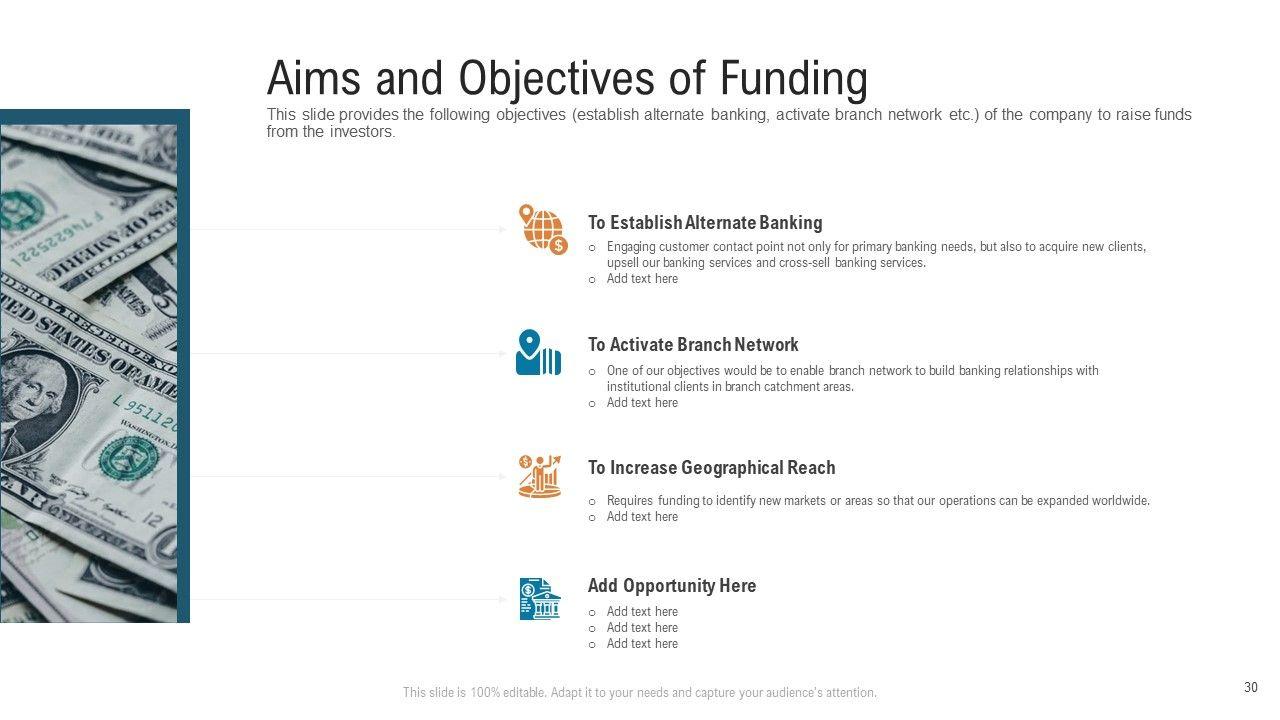 Aims and Objectives of Funding

This slide provides the following objectives (establish alternate banking, activate branch network etc.) of the company to raise funds from the investors.

To Establish Alternate Banking

o Engaging customer contact point not only for primary banking needs, but also to acquire new clients, upsell our banking services and cross-sell banking services.
o Add text here

To Activate Branch Network

o One of our objectives would be to enable branch network to build banking relationships with institutional clients in branch catchment areas.
o Add text here

To Increase Geographical Reach

o Requires funding to identify new markets or areas so that our operations can be expanded worldwide.
o Add text here

Add Opportunity Here

o Add text here
o Add text here
o Add text here

This slide is 100% editable. Adapt it to your needs and capture your audience's attention.

30